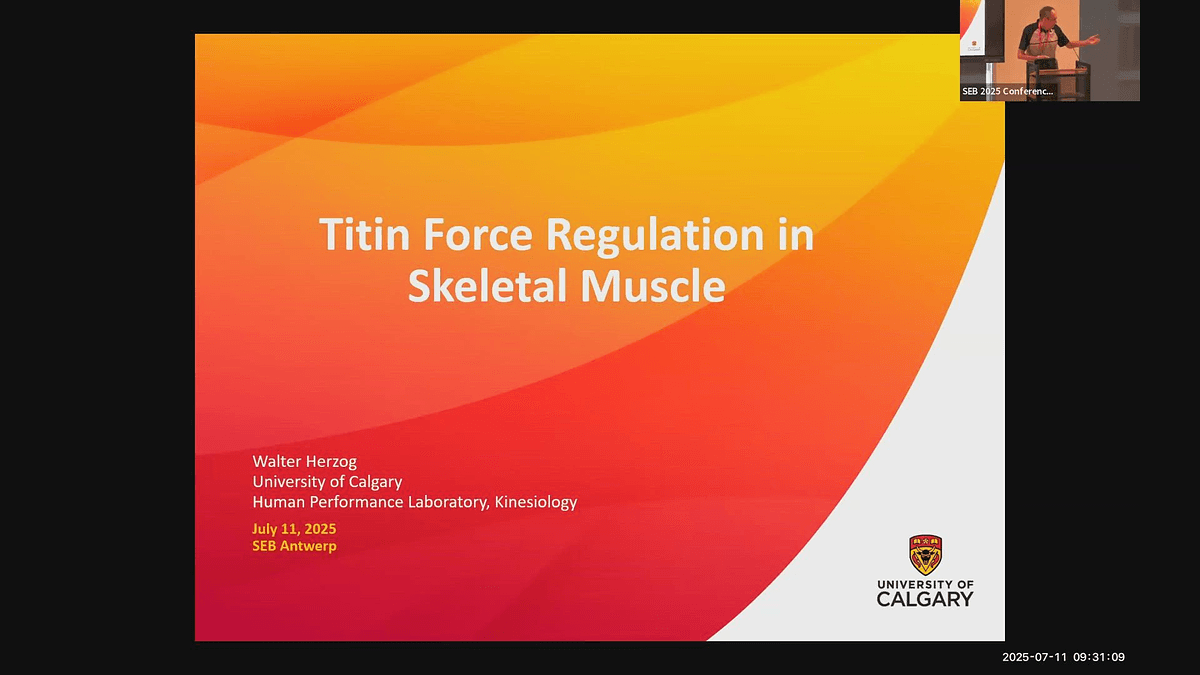 SEB 2025 Conferenc...

Titin Force Regulation in Skeletal Muscle

Walter Herzog
University of Calgary
Human Performance Laboratory, Kinesiology

July 11, 2025
SEB Antwerp

UNIVERSITY OF CALGARY

2025-07-11 09:31:09